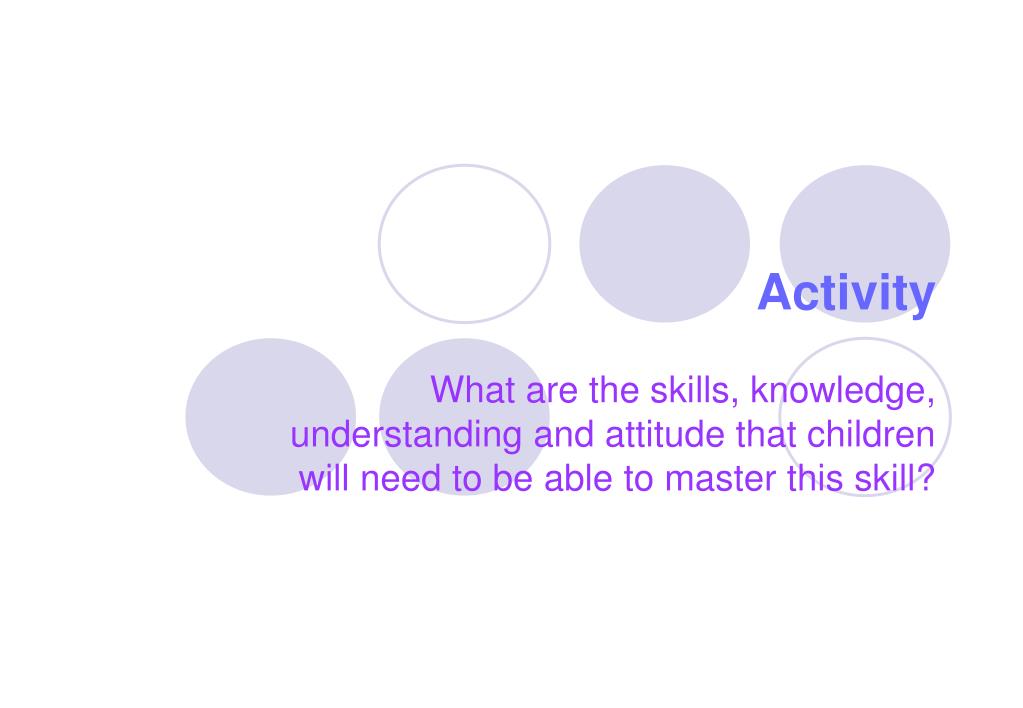 Activity

What are the skills, knowledge, understanding and attitude that children will need to be able to master this skill?